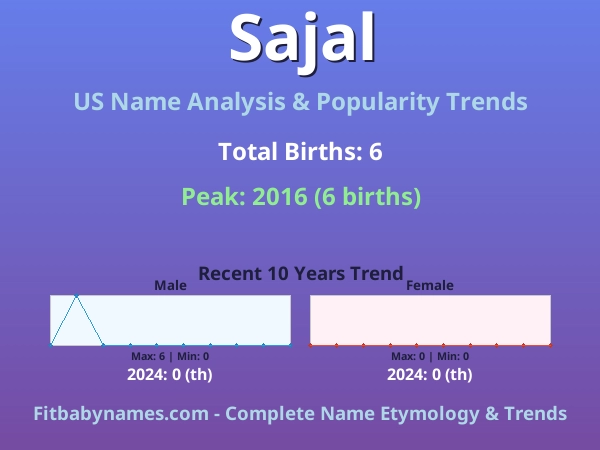 Sajal

US Name Analysis & Popularity Trends

Total Births: 6

Peak: 2016 (6 births)

Recent 10 Years Trend

Male

Max: 6 | Min: 0

2024: 0 (th)

Female

Max: 0 | Min: 0

2024: 0 (th)

Fitbabynames.com - Complete Name Etymology & Trends